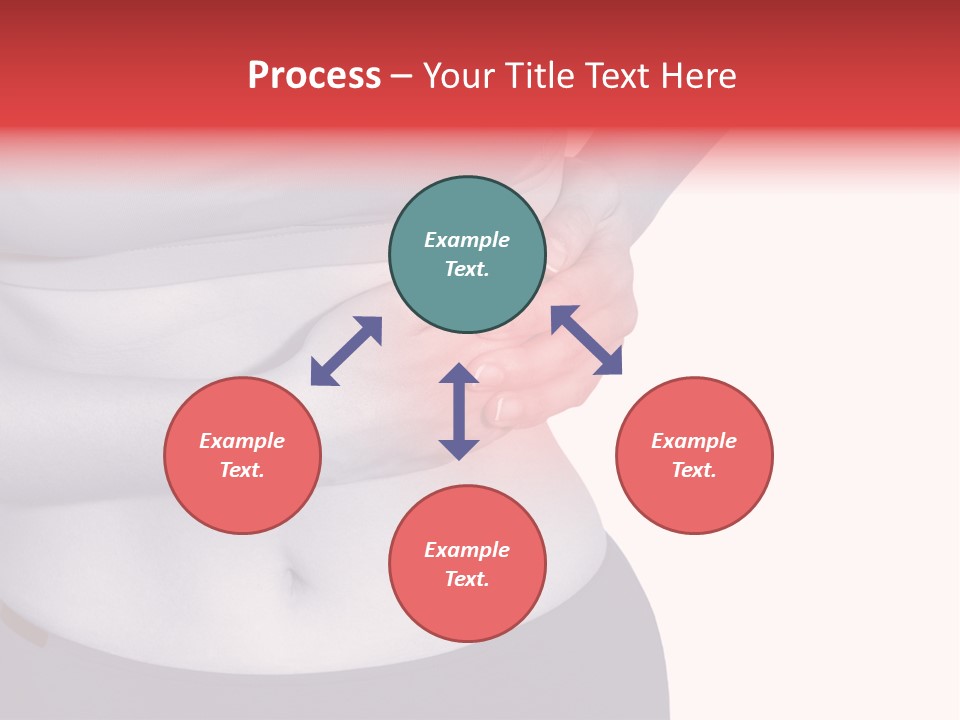 Process – Your Title Text Here

Example Text.

Example Text.

Example Text.

Example Text.